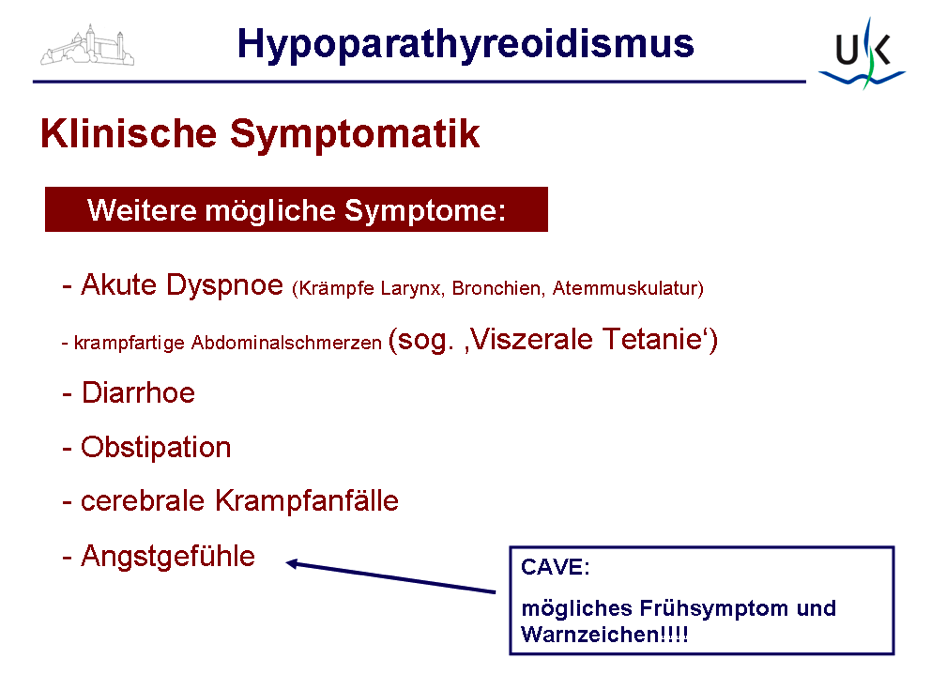 Hypoparathyreoidismus

UK

Klinische Symptomatik

Weitere mögliche Symptome:

- Akute Dyspnoe (Krämpfe Larynx, Bronchien, Atemmuskulatur)

- krampfartige Abdominalschmerzen (sog. ‚Viszerale Tetanie‘)

- Diarrhoe

- Obstipation

- cerebrale Krampfanfälle

- Angstgefühle

CAVE:

mögliches Frühsymptom und Warnzeichen!!!!